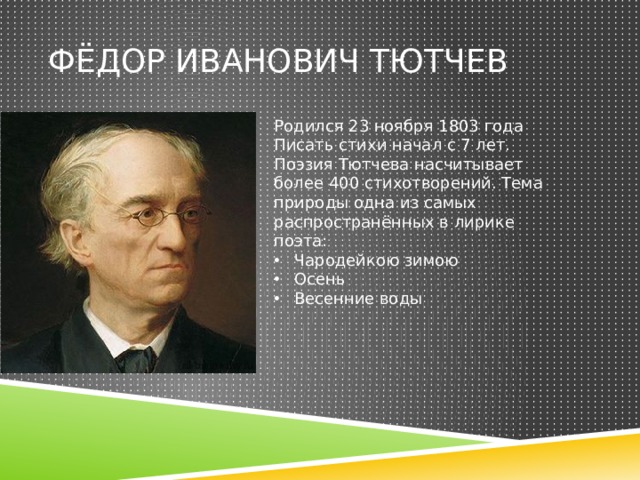 ФЁДОР ИВАНОВИЧ ТЮТЧЕВ

Родился 23 ноября 1803 года
Писать стихи начал с 7 лет.
Поэзия Тютчева насчитывает более 400 стихотворений. Тема природы одна из самых распространённых в лирике поэта:

• Чародейкою зимою
• Осень
• Весенние воды